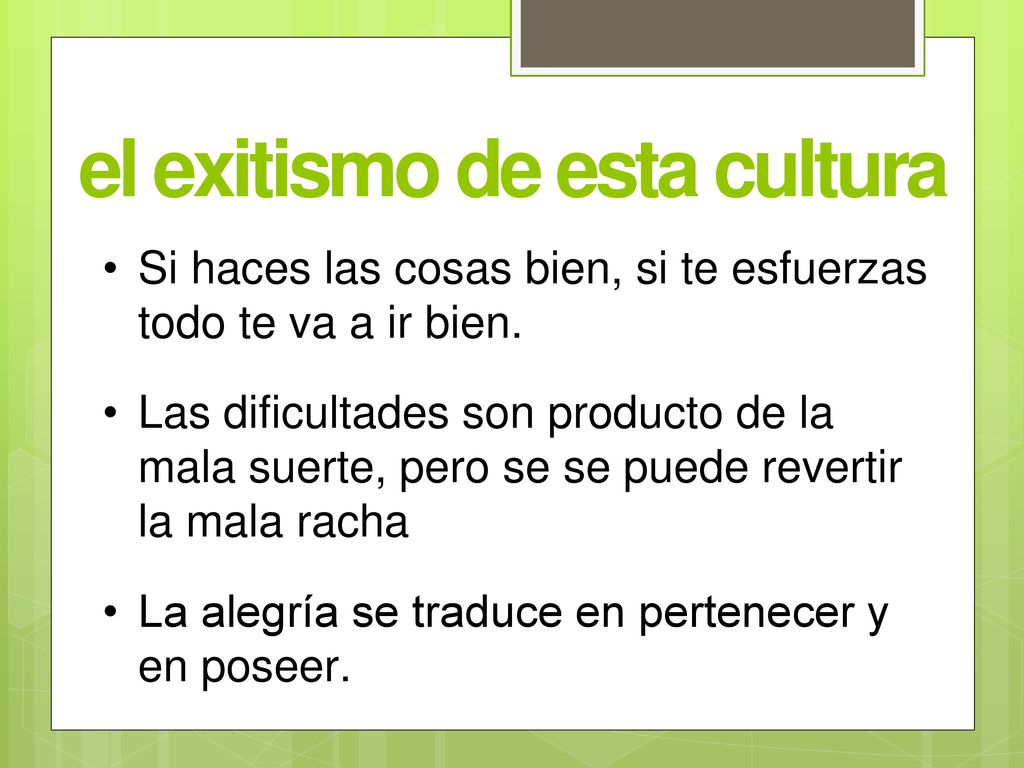 el exitismo de esta cultura

• Si haces las cosas bien, si te esfuerzas todo te va a ir bien.

• Las dificultades son producto de la mala suerte, pero se se puede revertir la mala racha

• La alegría se traduce en pertenecer y en poseer.